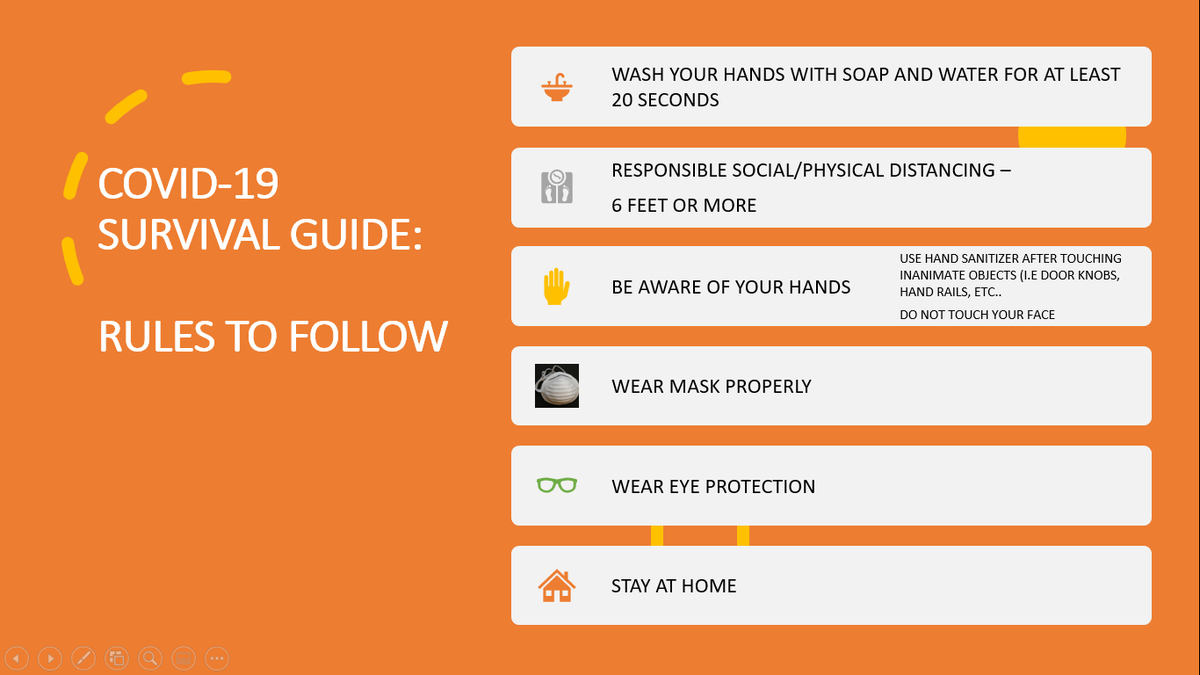 COVID-19 SURVIVAL GUIDE:

RULES TO FOLLOW

WASH YOUR HANDS WITH SOAP AND WATER FOR AT LEAST 20 SECONDS

RESPONSIBLE SOCIAL/PHYSICAL DISTANCING –

6 FEET OR MORE

BE AWARE OF YOUR HANDS

USE HAND SANITIZER AFTER TOUCHING INANIMATE OBJECTS (I.E DOOR KNOBS, HAND RAILS, ETC..

DO NOT TOUCH YOUR FACE

WEAR MASK PROPERLY

WEAR EYE PROTECTION

STAY AT HOME